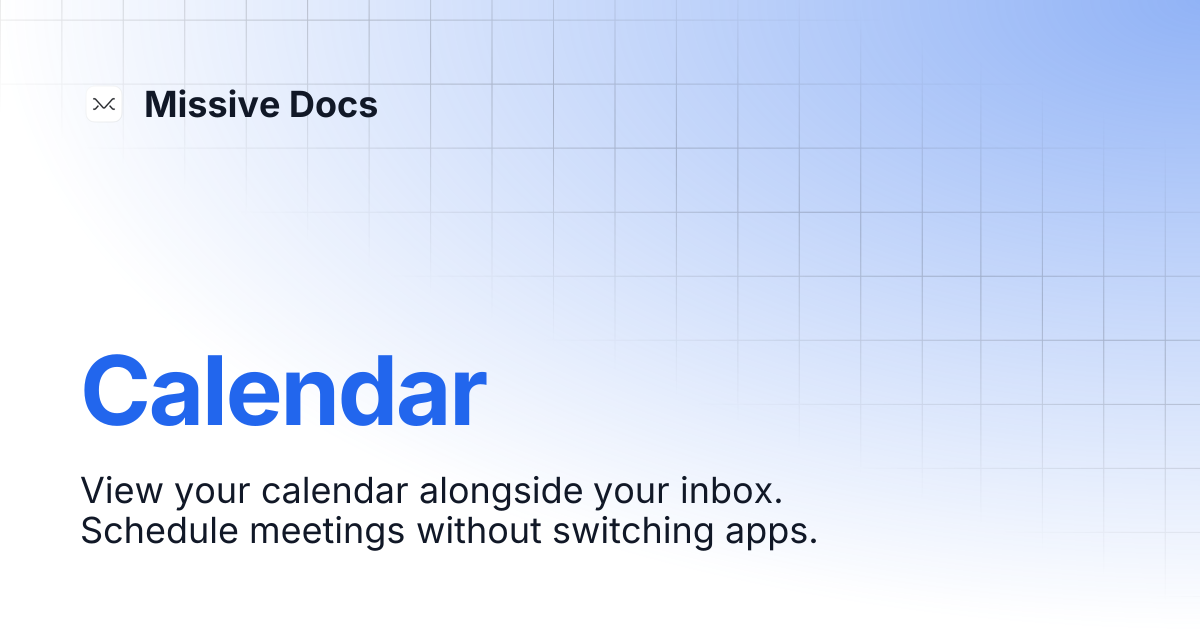 Missive Docs

Calendar

View your calendar alongside your inbox. Schedule meetings without switching apps.